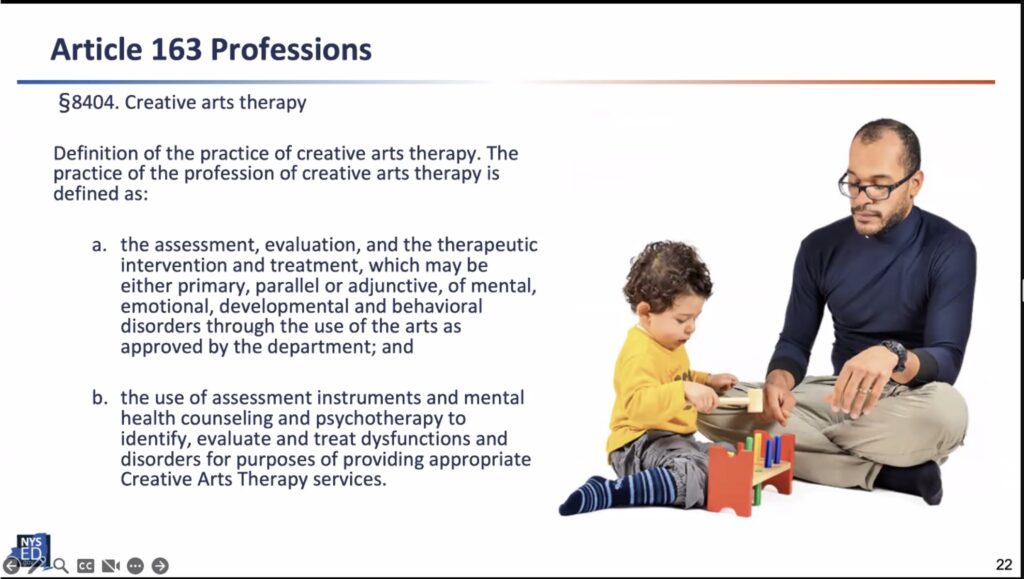 Article 163 Professions

§8404. Creative arts therapy

Definition of the practice of creative arts therapy. The practice of the profession of creative arts therapy is defined as:

a. the assessment, evaluation, and the therapeutic intervention and treatment, which may be either primary, parallel or adjunctive, of mental, emotional, developmental and behavioral disorders through the use of the arts as approved by the department; and

b. the use of assessment instruments and mental health counseling and psychotherapy to identify, evaluate and treat dysfunctions and disorders for purposes of providing appropriate Creative Arts Therapy services.

NYS ED

22